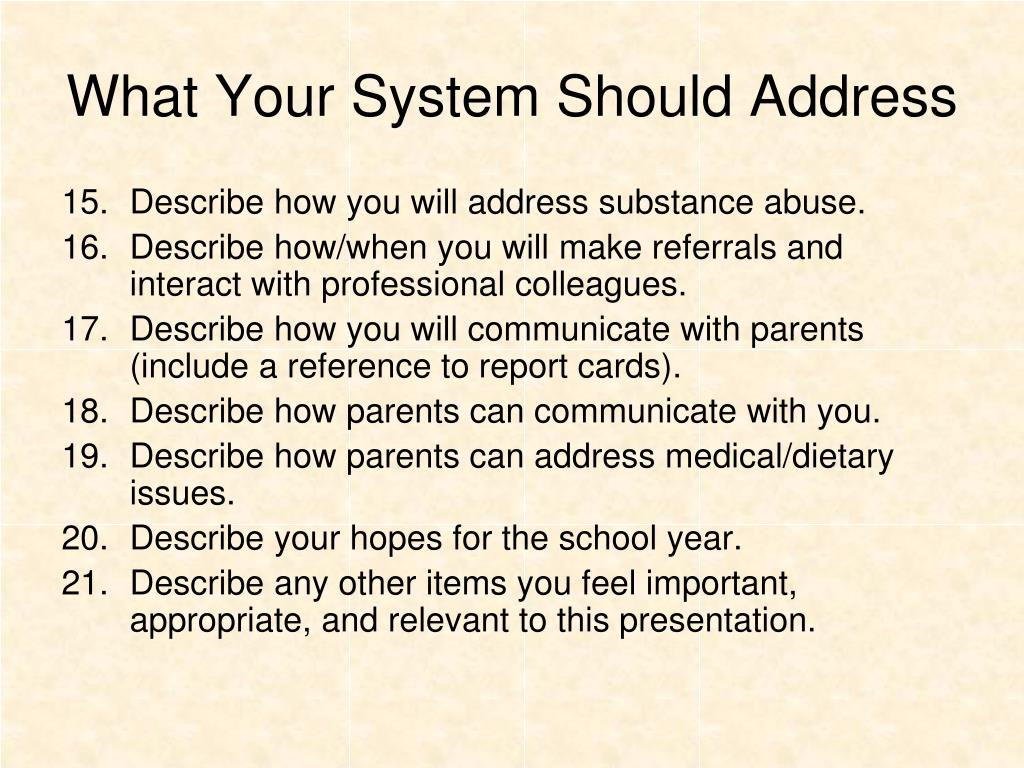 What Your System Should Address

15. Describe how you will address substance abuse.
16. Describe how/when you will make referrals and interact with professional colleagues.
17. Describe how you will communicate with parents (include a reference to report cards).
18. Describe how parents can communicate with you.
19. Describe how parents can address medical/dietary issues.
20. Describe your hopes for the school year.
21. Describe any other items you feel important, appropriate, and relevant to this presentation.